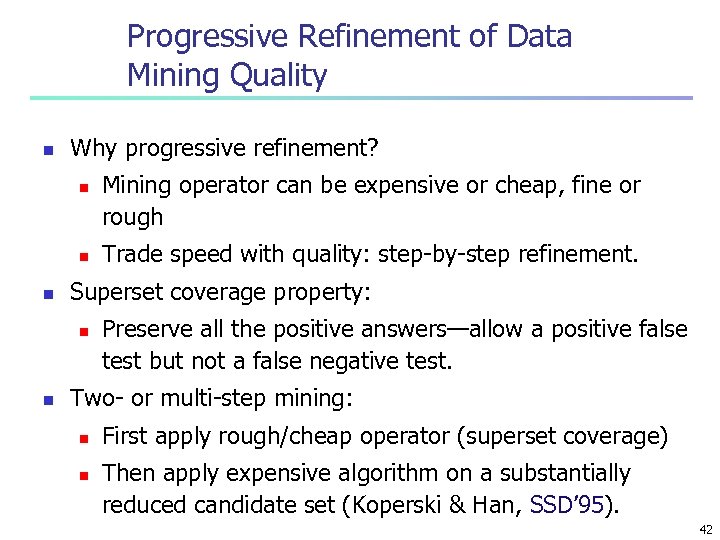 Progressive Refinement of Data Mining Quality

- Why progressive refinement?
  - Mining operator can be expensive or cheap, fine or rough
  - Trade speed with quality: step-by-step refinement.
- Superset coverage property:
  - Preserve all the positive answers—allow a positive false test but not a false negative test.
- Two- or multi-step mining:
  - First apply rough/cheap operator (superset coverage)
  - Then apply expensive algorithm on a substantially reduced candidate set (Koperski & Han, SSD'95).

42